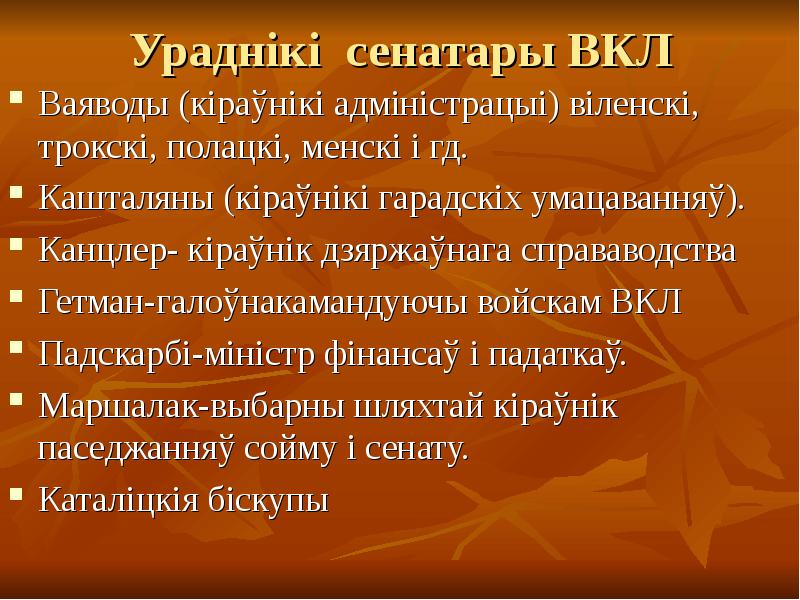 Ураднікі сенатары ВКЛ

• Ваяводы (кіраўнікі адміністрацыі) віленскі, трокскі, полацкі, менскі і гд.
• Кашталяны (кіраўнікі гарадскіх умацаванняў).
• Канцлер- кіраўнік дзяржаўнага справаводства
• Гетман-галоўнакамандуючы войскам ВКЛ
• Падскарбі-міністр фінансаў і падаткаў.
• Маршалак-выбарны шляхтай кіраўнік паседжанняў сойму і сенату.
• Каталіцкія біскупы